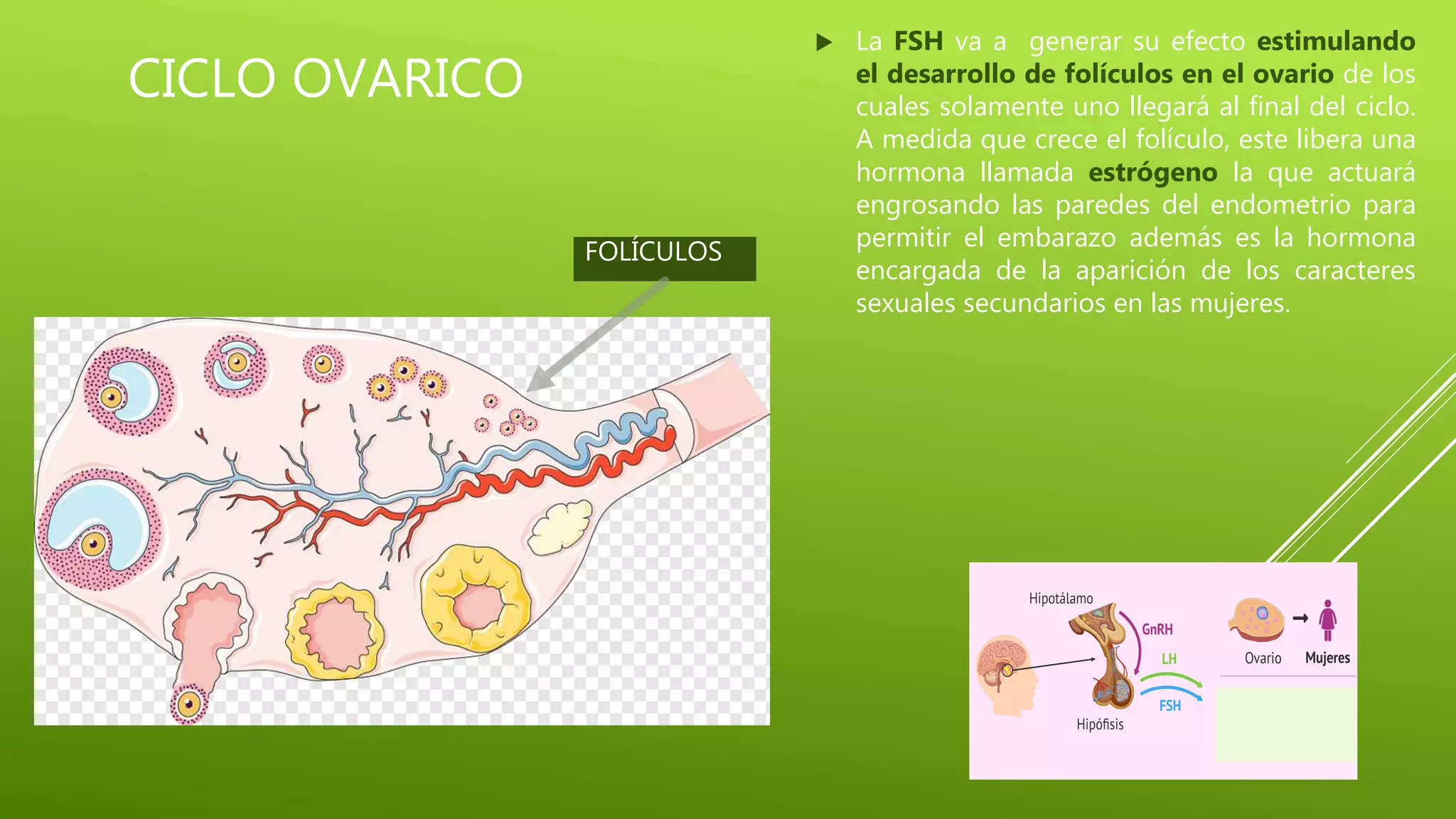 CICLO OVARICO

La FSH va a generar su efecto estimulando el desarrollo de folículos en el ovario de los cuales solamente uno llegará al final del ciclo. A medida que crece el folículo, este libera una hormona llamada estrógeno la que actuará engrosando las paredes del endometrio para permitir el embarazo además es la hormona encargada de la aparición de los caracteres sexuales secundarios en las mujeres.

FOLÍCULOS

Hipotálamo
GnRH
LH
FSH
Hipófisis
Ovario
Mujeres